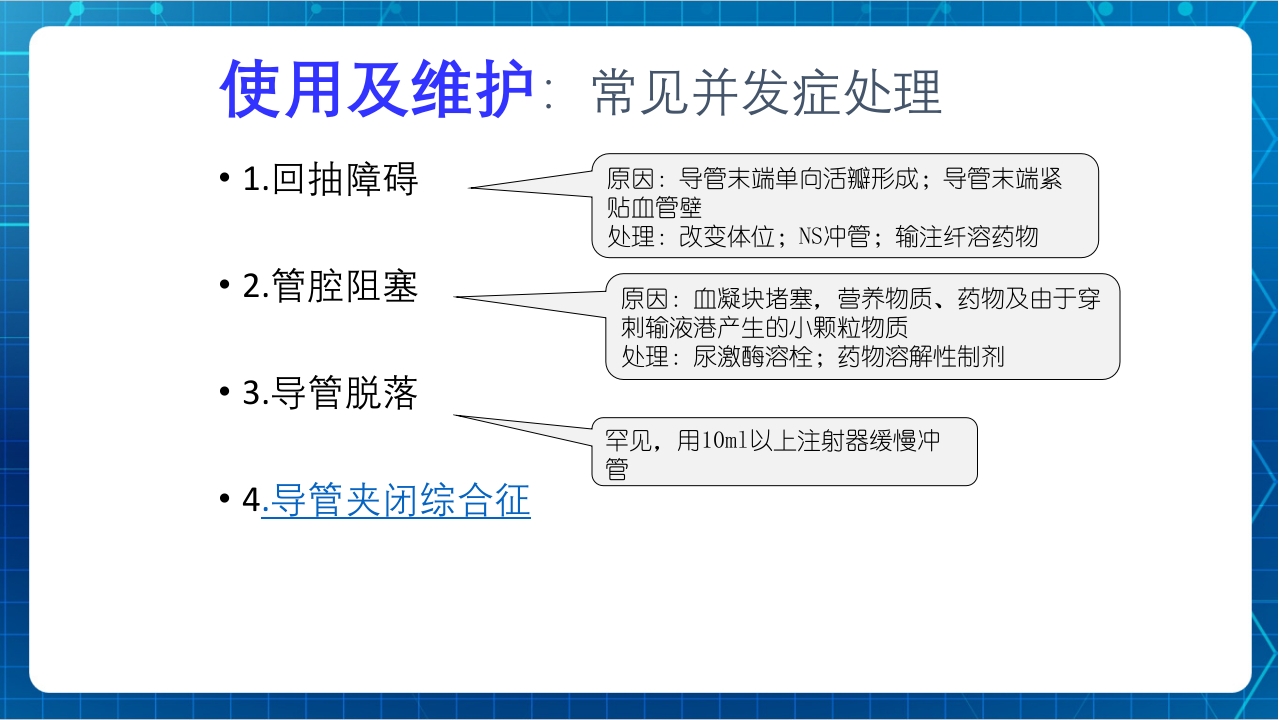 使用及维护：常见并发症处理

• 1.回抽障碍

原因：导管末端单向活瓣形成；导管末端紧贴血管壁
处理：改变体位；NS冲管；输注纤溶药物

• 2.管腔阻塞

原因：血凝块堵塞，营养物质、药物及由于穿刺输液港产生的小颗粒物质
处理：尿激酶溶栓；药物溶解性制剂

• 3.导管脱落

罕见，用10ml以上注射器缓慢冲管

• 4.导管夹闭综合征